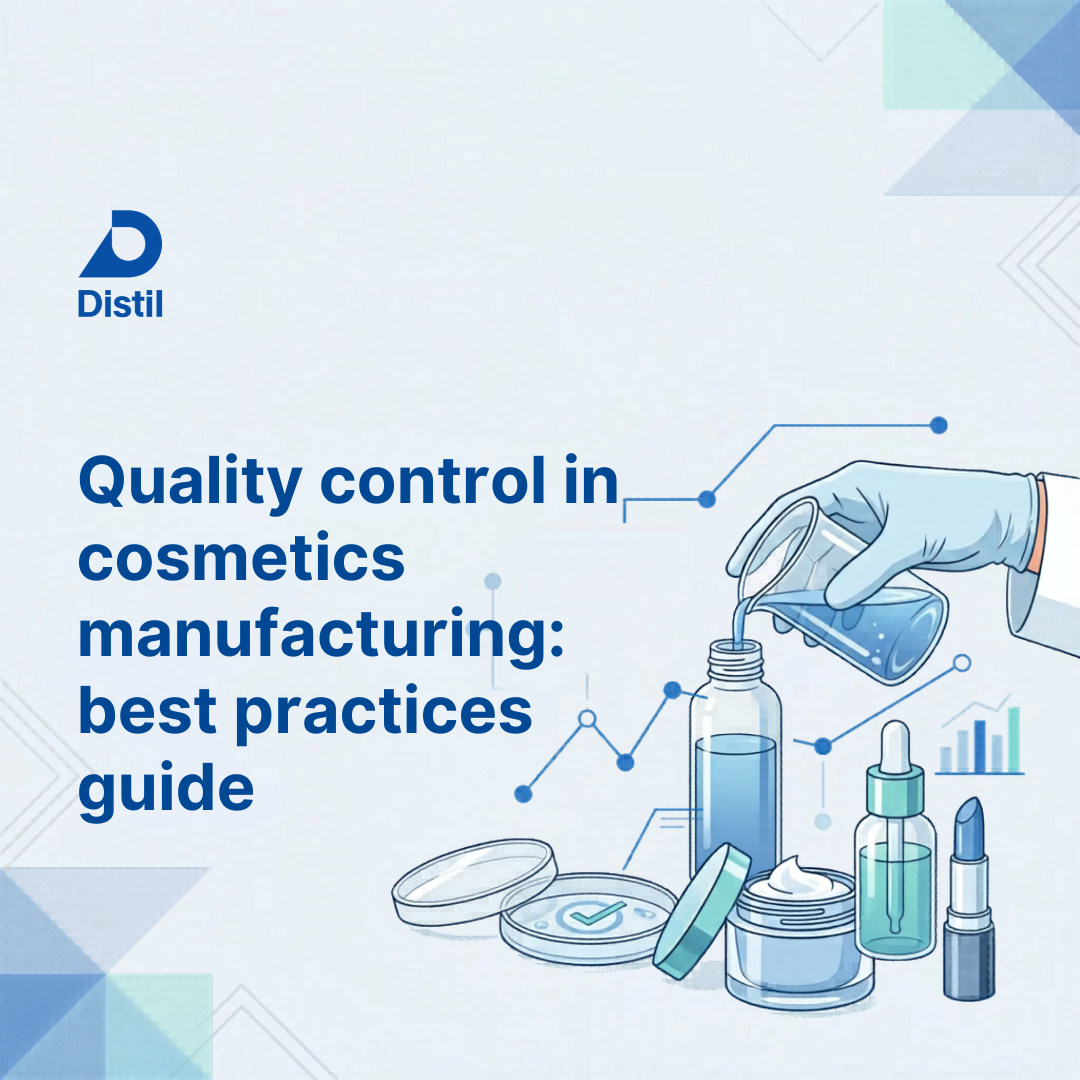 Distil

Quality control in cosmetics manufacturing: best practices guide